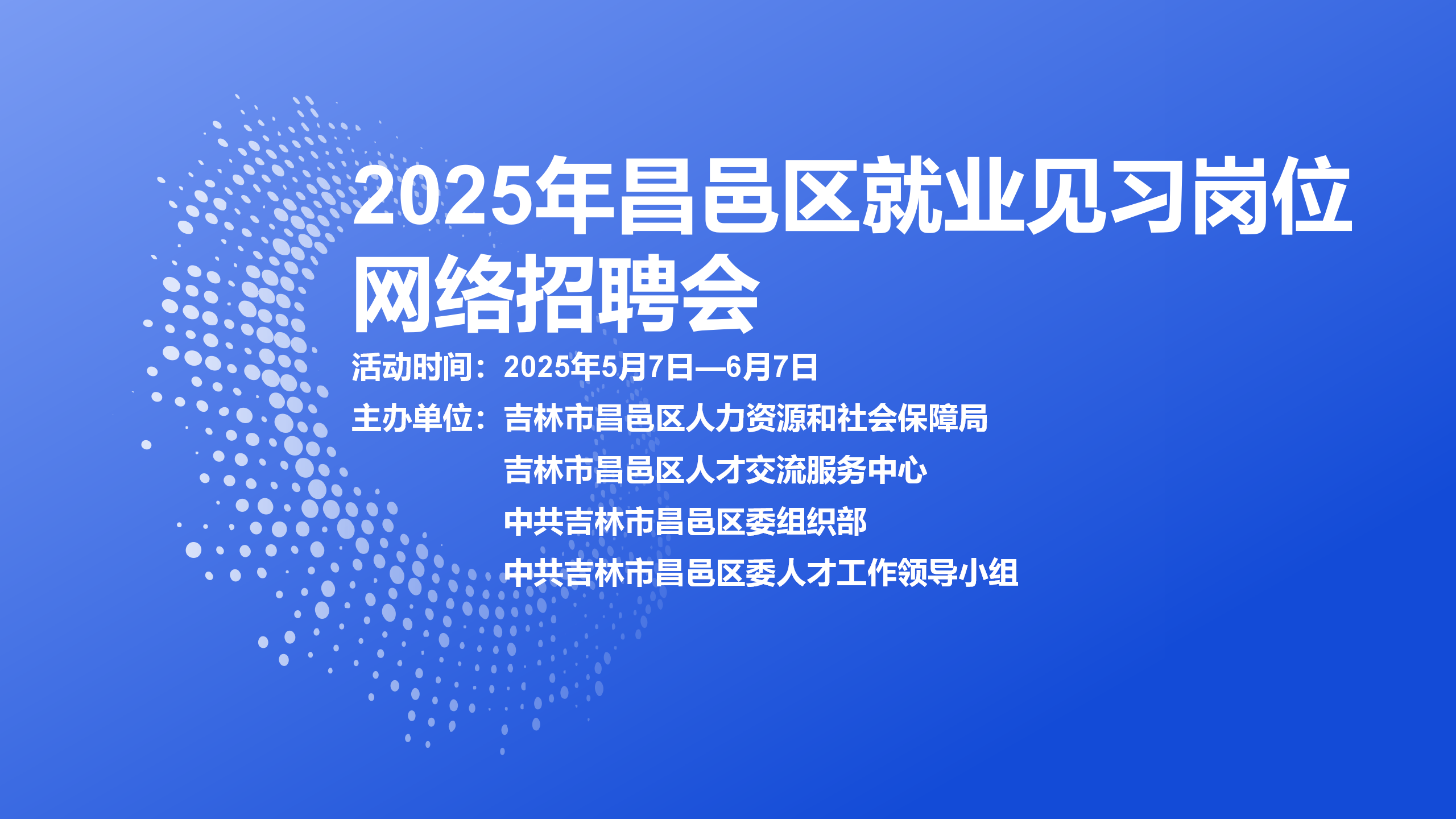 2025年昌邑区就业见习岗位网络招聘会

活动时间：2025年5月7日—6月7日

主办单位：吉林市昌邑区人力资源和社会保障局
吉林市昌邑区人才交流服务中心
中共吉林市昌邑区委组织部
中共吉林市昌邑区委人才工作领导小组